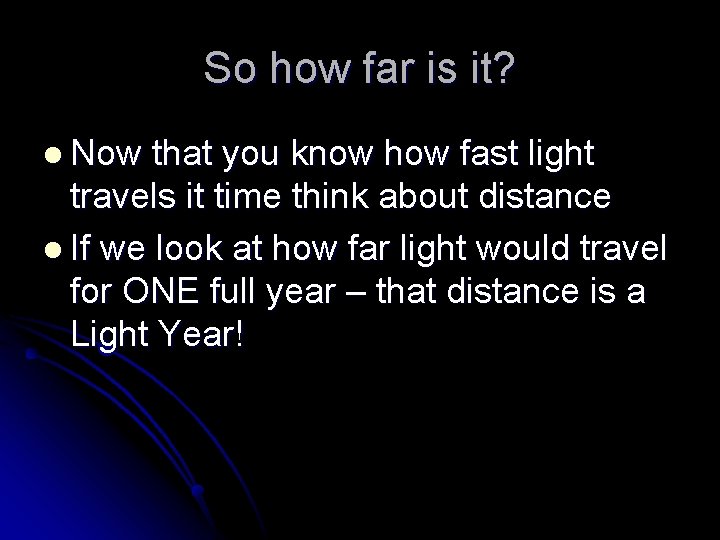 So how far is it?

- Now that you know how fast light travels it time think about distance
- If we look at how far light would travel for ONE full year – that distance is a Light Year!